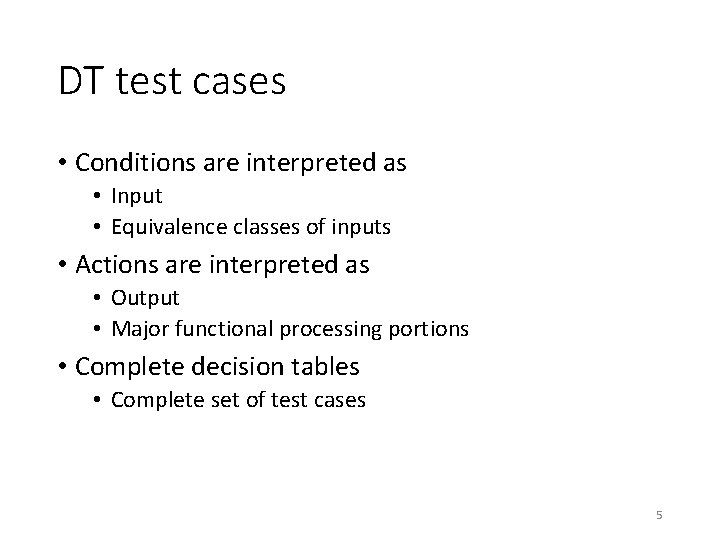 DT test cases

• Conditions are interpreted as
  • Input
  • Equivalence classes of inputs
• Actions are interpreted as
  • Output
  • Major functional processing portions
• Complete decision tables
  • Complete set of test cases

5